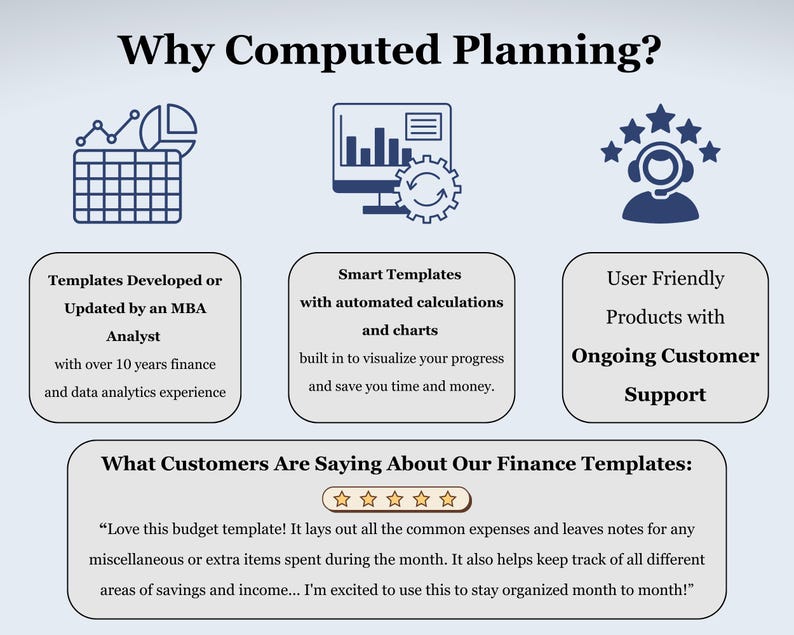 Why Computed Planning?

Templates Developed or Updated by an MBA Analyst with over 10 years finance and data analytics experience

Smart Templates with automated calculations and charts built in to visualize your progress and save you time and money.

User Friendly Products with Ongoing Customer Support

What Customers Are Saying About Our Finance Templates:

“Love this budget template! It lays out all the common expenses and leaves notes for any miscellaneous or extra items spent during the month. It also helps keep track of all different areas of savings and income... I'm excited to use this to stay organized month to month!”